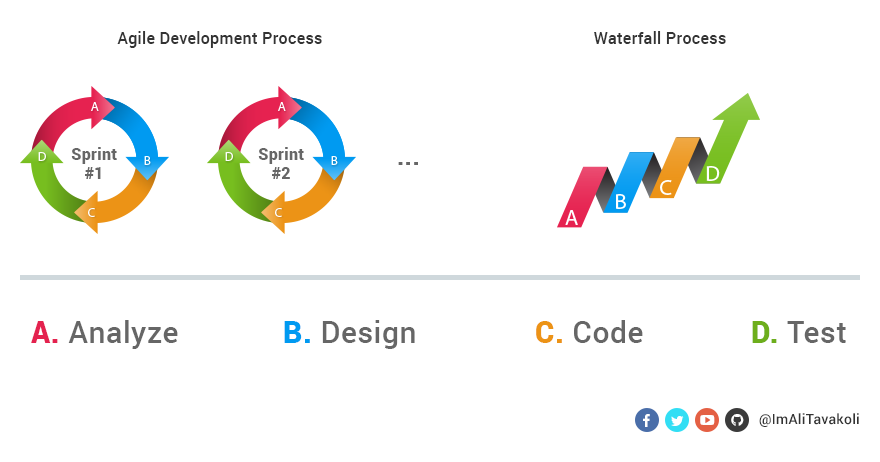 Agile Development Process

A
B
C
D
Sprint #1

A
B
C
D
Sprint #2

...

Waterfall Process

A
B
C
D

A. Analyze B. Design C. Code D. Test

@ImAliTavakoli